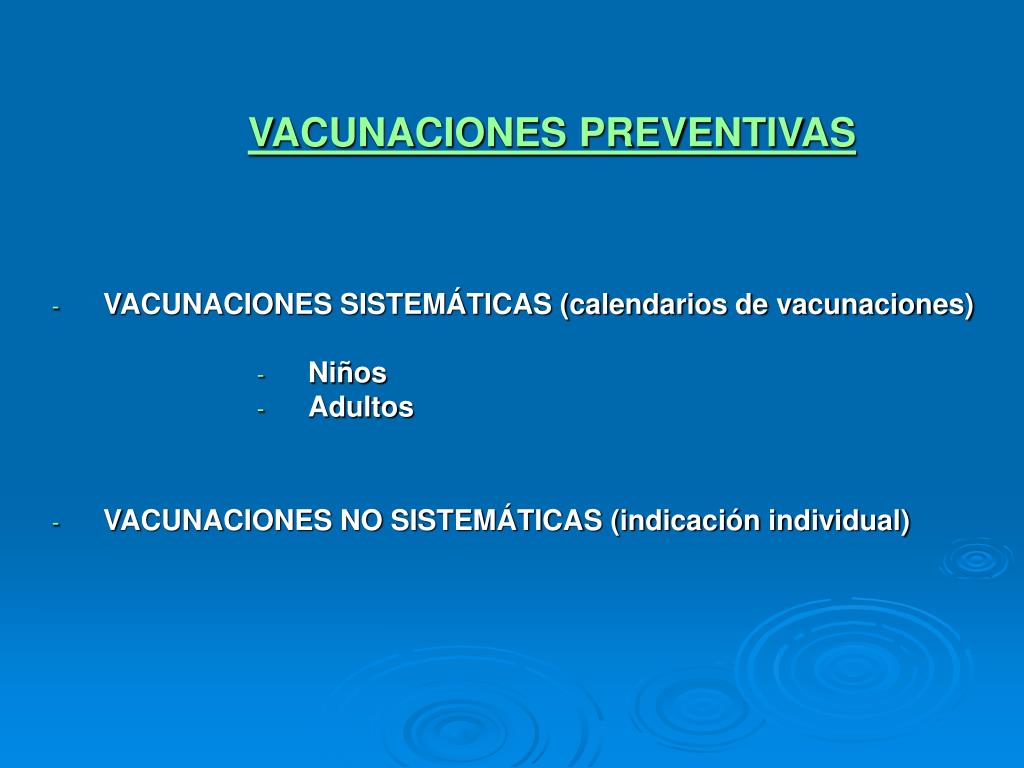 VACUNACIONES PREVENTIVAS

- VACUNACIONES SISTEMÁTICAS (calendarios de vacunaciones)

- Niños
- Adultos

- VACUNACIONES NO SISTEMÁTICAS (indicación individual)